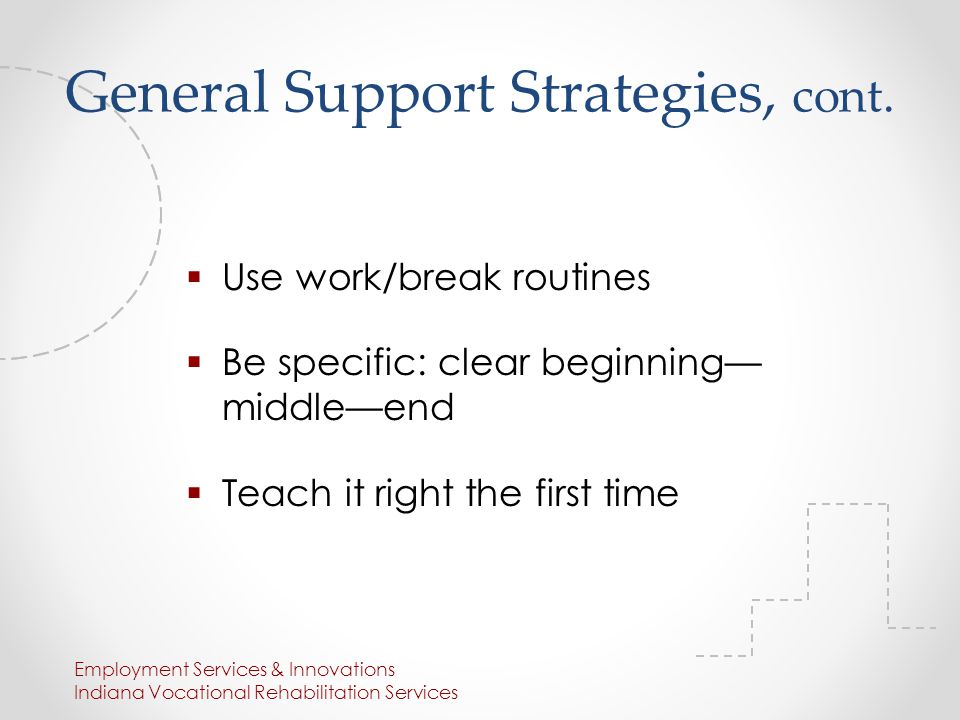 General Support Strategies, cont.

▪ Use work/break routines

▪ Be specific: clear beginning—middle—end

▪ Teach it right the first time

Employment Services & Innovations
Indiana Vocational Rehabilitation Services